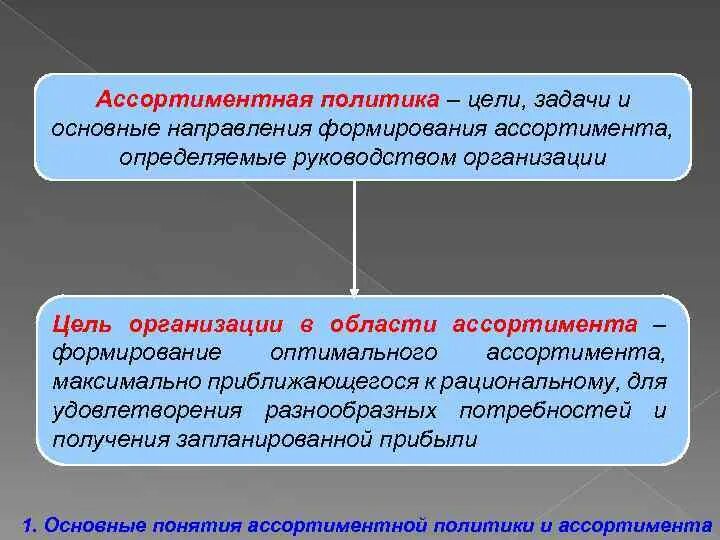 Ассортиментная политика – цели, задачи и основные направления формирования ассортимента, определяемые руководством организации

Цель организации в области ассортимента – формирование оптимального ассортимента, максимально приближающегося к рациональному, для удовлетворения разнообразных потребностей и получения запланированной прибыли

1. Основные понятия ассортиментной политики и ассортимента